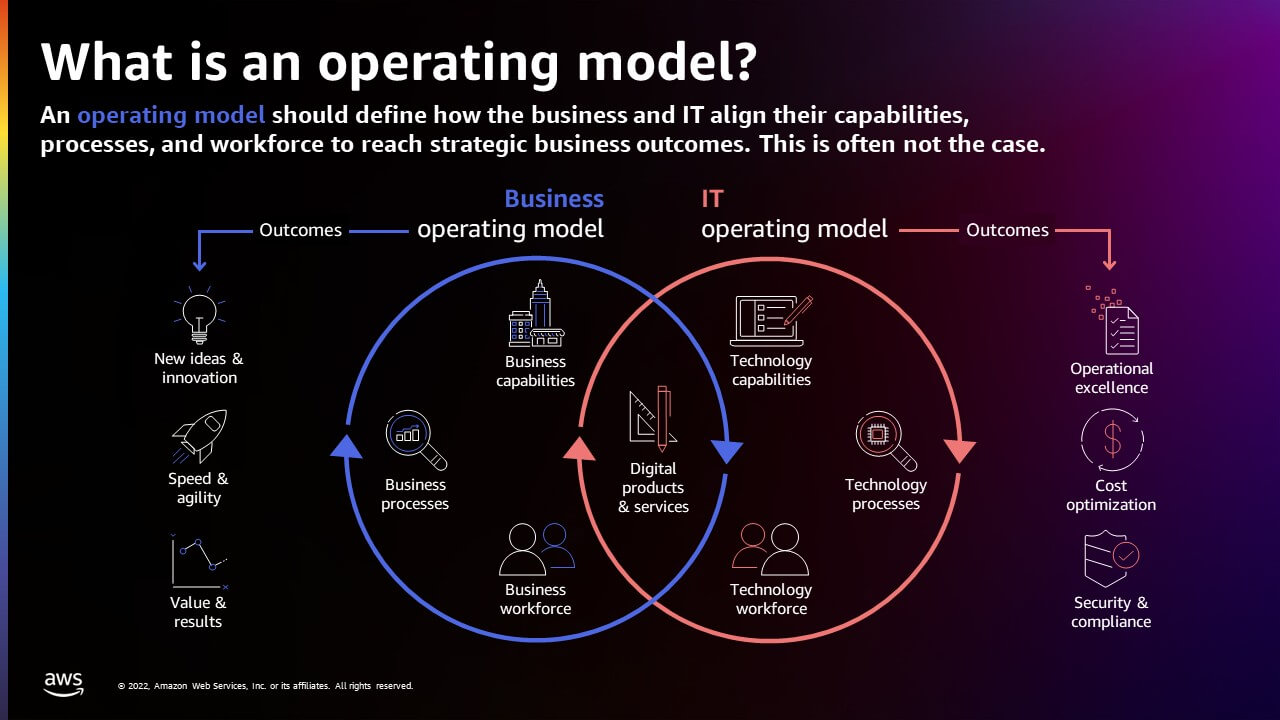 What is an operating model?

An operating model should define how the business and IT align their capabilities, processes, and workforce to reach strategic business outcomes. This is often not the case.

Outcomes

Business
operating model

IT
operating model

Outcomes

New ideas & innovation

Speed & agility

Value & results

Business capabilities

Business processes

Business workforce

Digital products & services

Technology capabilities

Technology processes

Technology workforce

Operational excellence

Cost optimization

Security & compliance

aws

© 2022, Amazon Web Services, Inc. or its affiliates. All rights reserved.